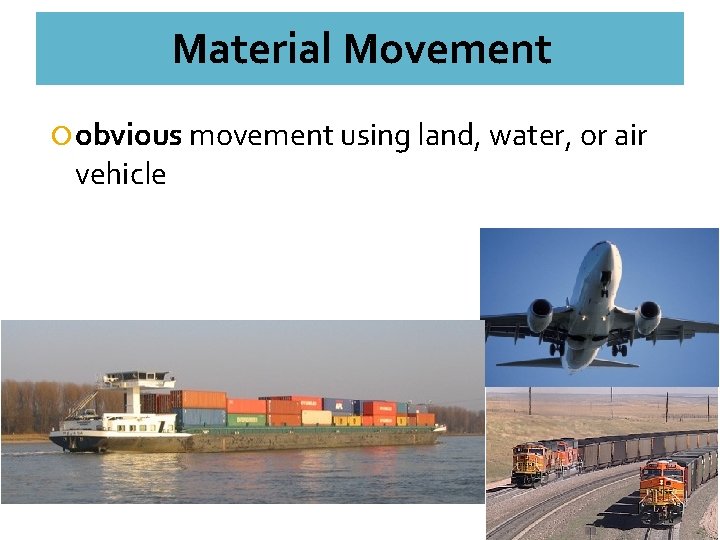 Material Movement

obvious movement using land, water, or air vehicle